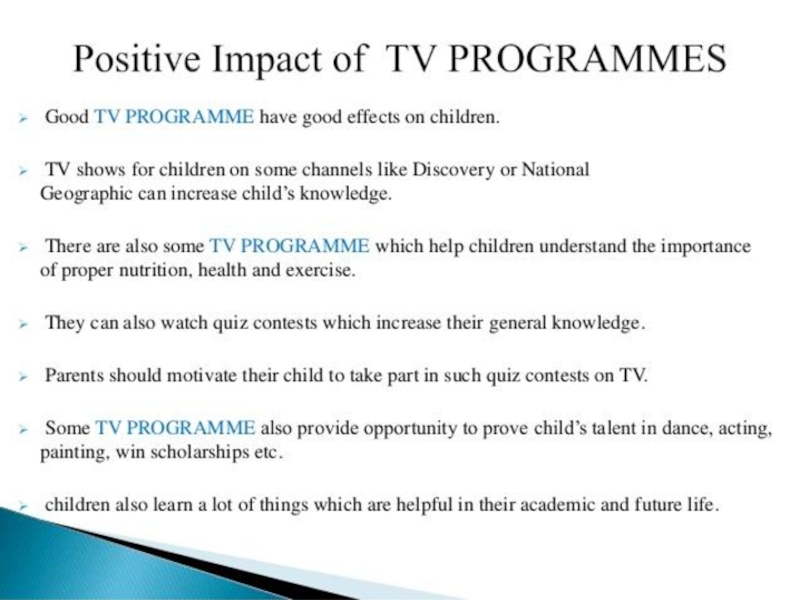 Positive Impact of TV PROGRAMMES

➢ Good TV PROGRAMME have good effects on children.

➢ TV shows for children on some channels like Discovery or National Geographic can increase child's knowledge.

➢ There are also some TV PROGRAMME which help children understand the importance of proper nutrition, health and exercise.

➢ They can also watch quiz contests which increase their general knowledge.

➢ Parents should motivate their child to take part in such quiz contests on TV.

➢ Some TV PROGRAMME also provide opportunity to prove child's talent in dance, acting, painting, win scholarships etc.

➢ children also learn a lot of things which are helpful in their academic and future life.